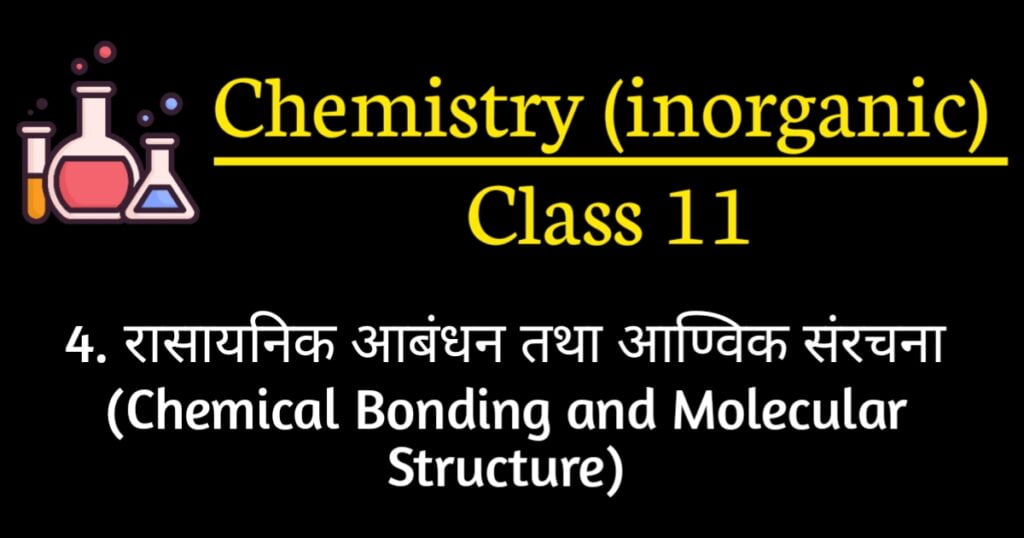 Chemistry (inorganic)
Class 11

4. रासायनिक आबंधन तथा आण्विक संरचना
(Chemical Bonding and Molecular Structure)